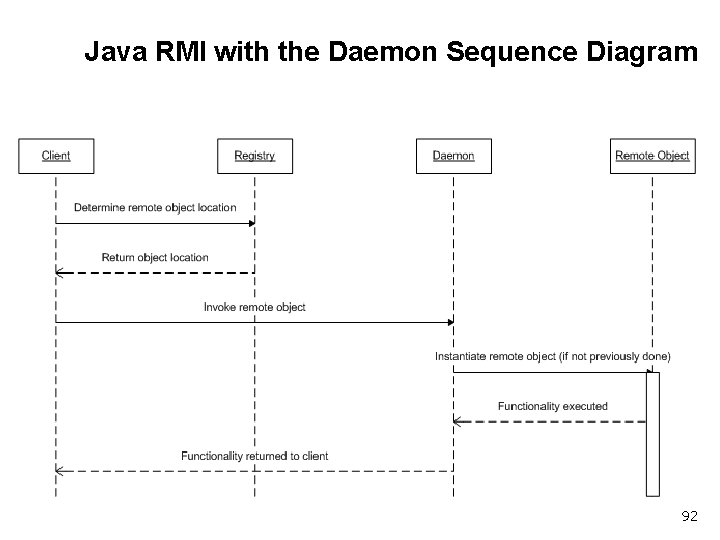 Java RMI with the Daemon Sequence Diagram

Client

Registry

Daemon

Remote Object

Determine remote object location

Return object location

Invoke remote object

Instantiate remote object (if not previously done)

Functionality executed

Functionality returned to client

92